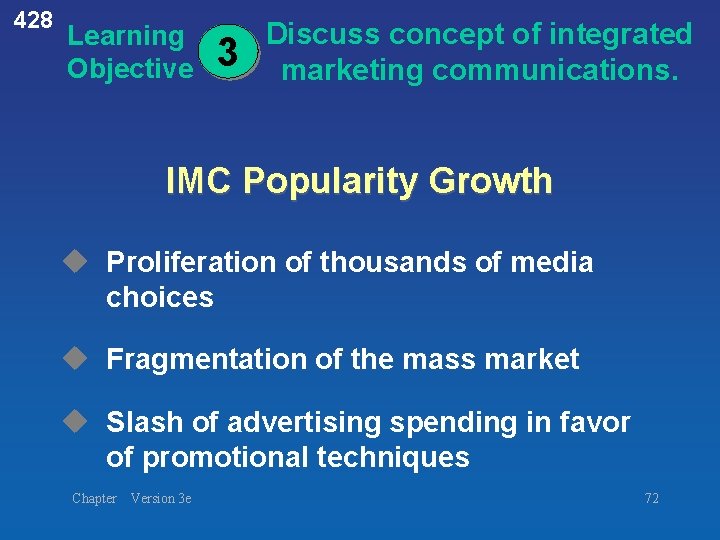 428

Learning Objective 3 Discuss concept of integrated marketing communications.

IMC Popularity Growth

◆ Proliferation of thousands of media choices

◆ Fragmentation of the mass market

◆ Slash of advertising spending in favor of promotional techniques

Chapter Version 3e

72